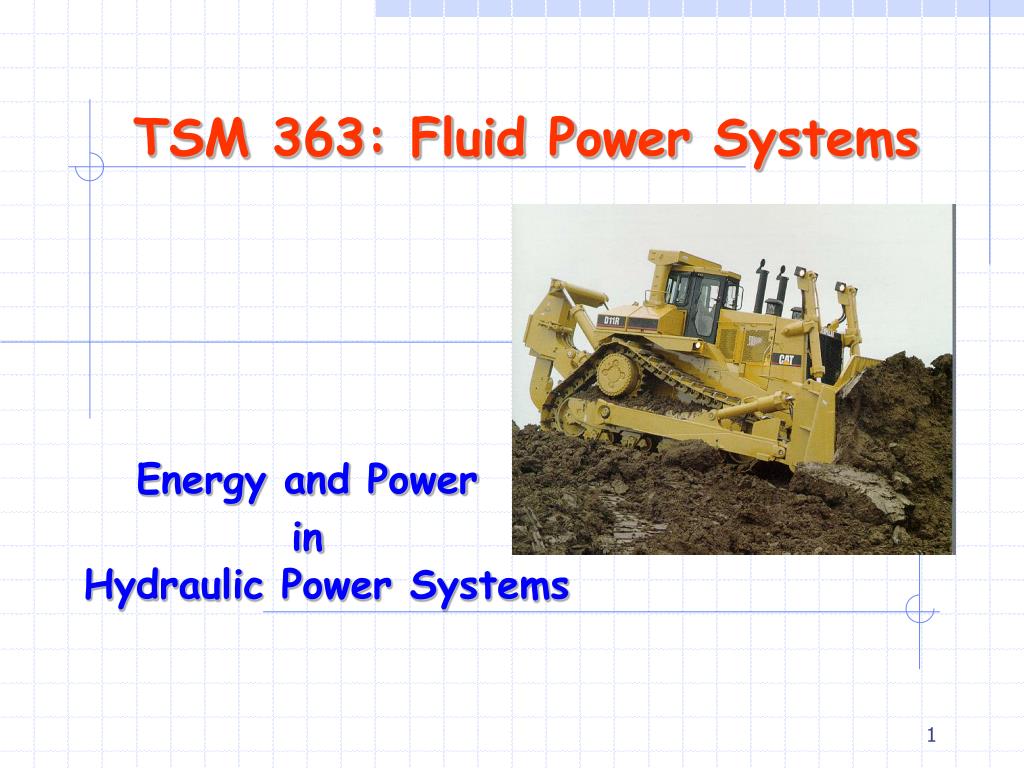 TSM 363: Fluid Power Systems

D11R

CAT

Energy and Power
in
Hydraulic Power Systems

1